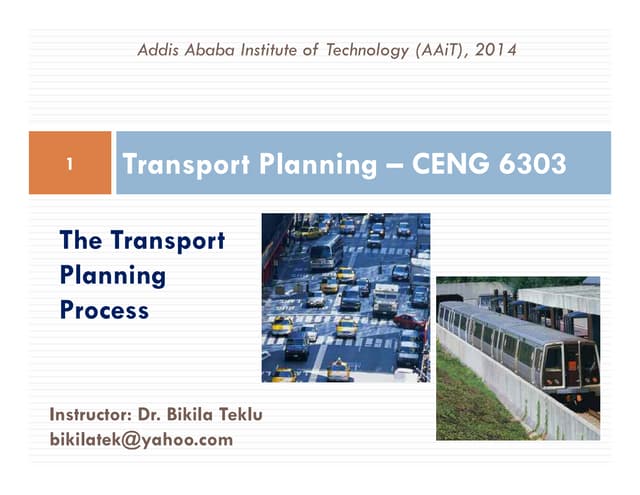 Addis Ababa Institute of Technology (AAiT), 2014

1

Transport Planning – CENG 6303

The Transport Planning Process

Instructor: Dr. Bikila Teklu
bikilatek@yahoo.com